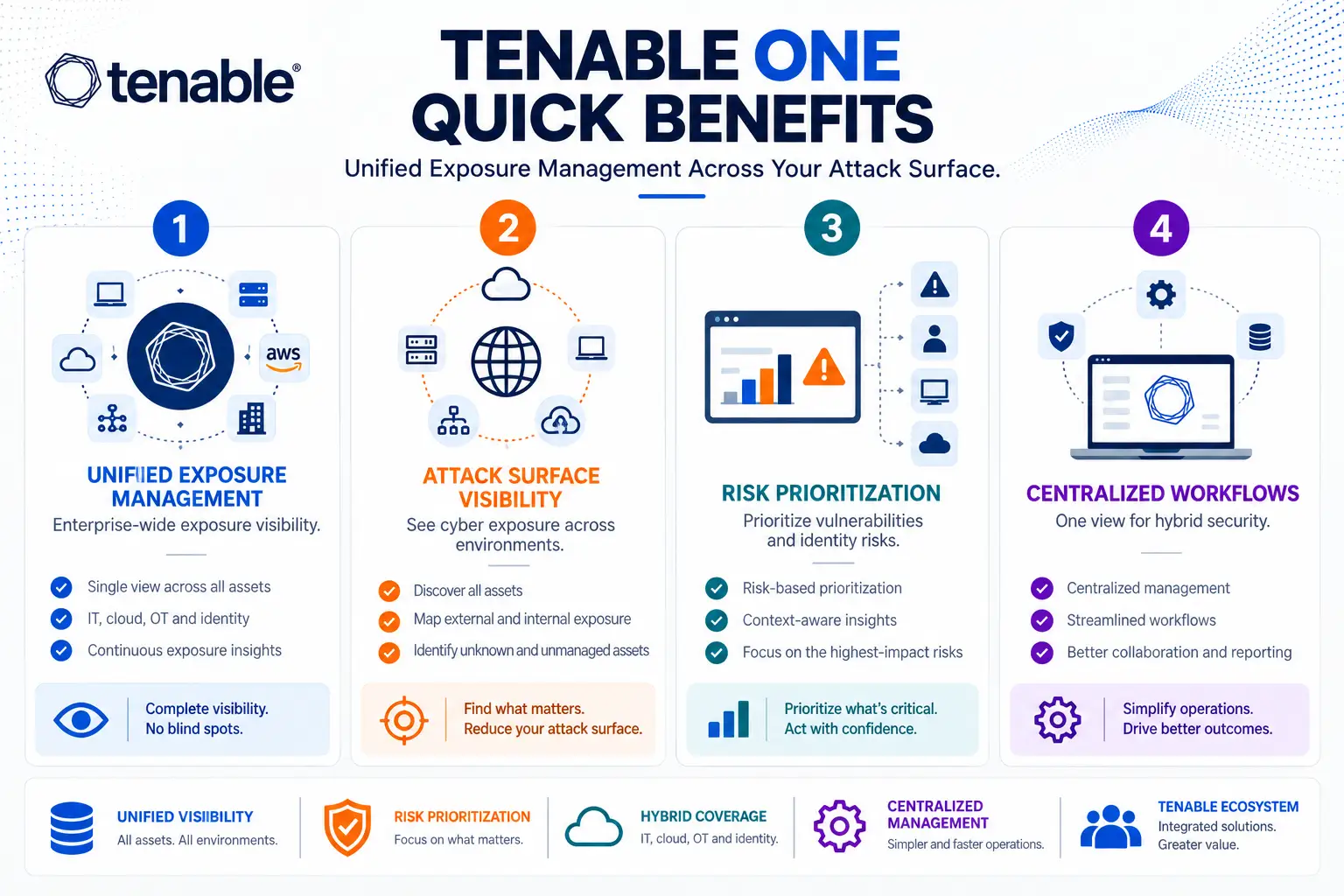 tenable®

TENABLE ONE QUICK BENEFITS

Unified Exposure Management Across Your Attack Surface.

1

aws

UNIFIIED EXPOSURE MANAGEMENT

Enterprise-wide exposure visibility.

Single view across all assets
IT, cloud, OT and identity
Continuous exposure insights

Complete visibility.
No blind spots.

2

ATTACK SURFACE VISIBILITY

See cyber exposure across environments.

Discover all assets
Map external and internal exposure
Identify unknown and unmanaged assets

Find what matters.
Reduce your attack surface.

3

RISK PRIORITIZATION

Prioritize vulnerabilities and identity risks.

Risk-based prioritization
Context-aware insights
Focus on the highest-impact risks

Prioritize what's critical.
Act with confidence.

4

CENTRALIZED WORKFLOWS

One view for hybrid security.

Centralized management
Streamlined workflows
Better collaboration and reporting

Simplify operations.
Drive better outcomes.

UNIFIED VISIIBILITY
All assets. All environments.

RISK PRIORITIZATION
Focus on what matters.

HYBRID COVERAGE
IT, cloud, OT and identity.

CENTRALIZED MANAGEMENT
Simpler and faster operations.

TENABLE ECOSYSTEM
Integrated solutions.
Greater value.